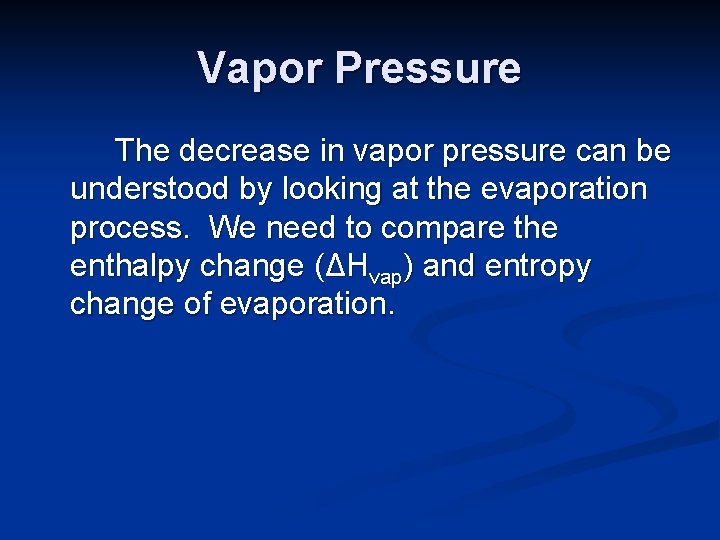 Vapor Pressure

The decrease in vapor pressure can be understood by looking at the evaporation process. We need to compare the enthalpy change ($\Delta H_{vap}$) and entropy change of evaporation.